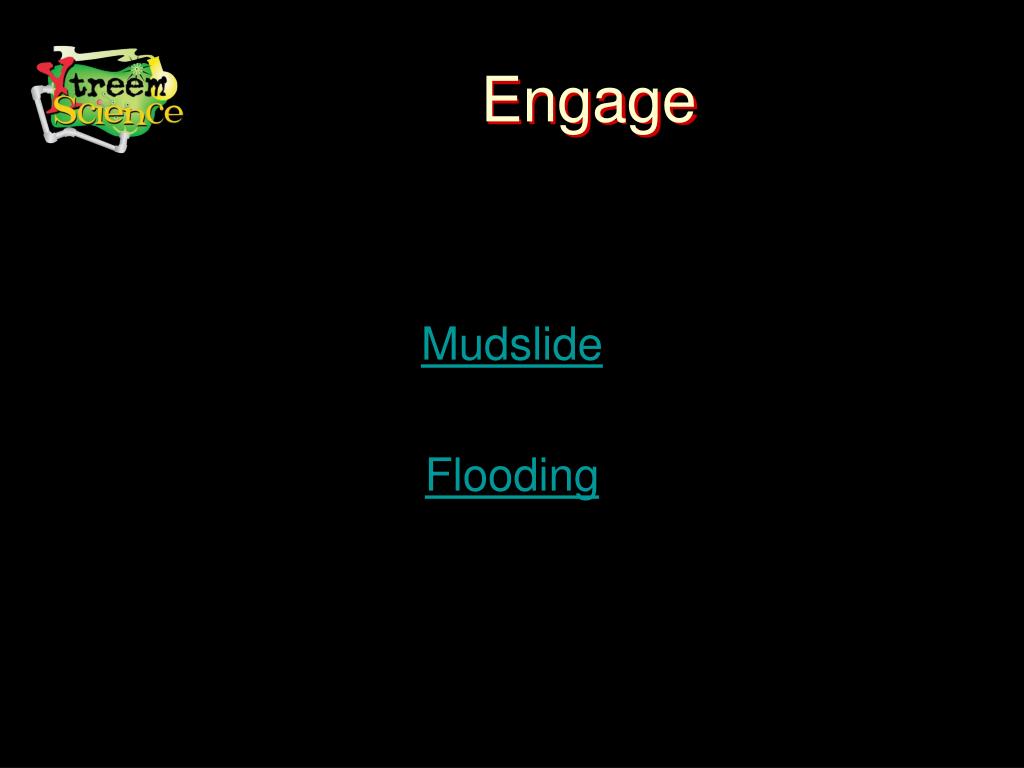 Xtreem Science

Engage

Mudslide

Flooding